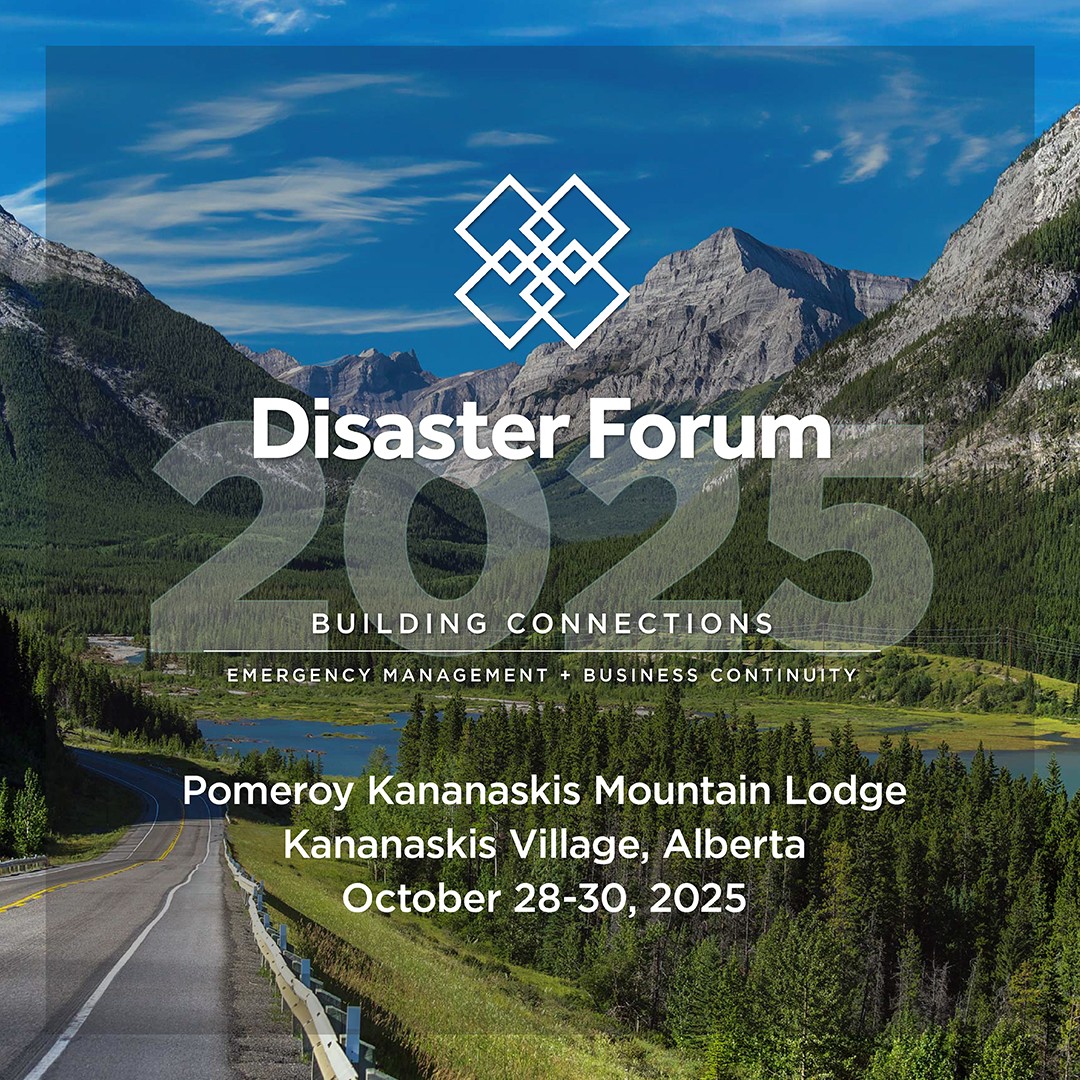 Disaster Forum
2025
BUILDING CONNECTIONS
EMERGENCY MANAGEMENT + BUSINESS CONTINUITY

Pomeroy Kananaskis Mountain Lodge
Kananaskis Village, Alberta
October 28-30, 2025